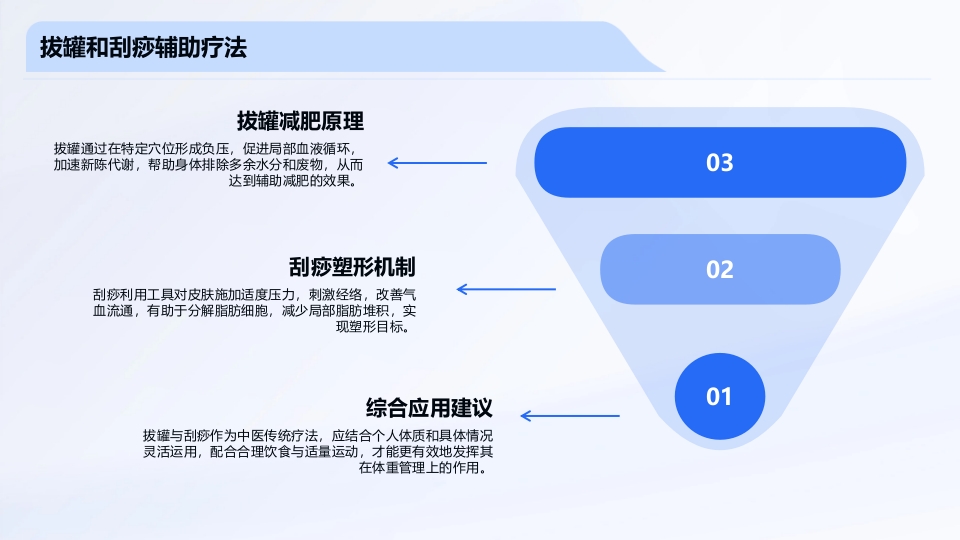 拔罐和刮痧辅助疗法

拔罐减肥原理

拔罐通过在特定穴位形成负压，促进局部血液循环，加速新陈代谢，帮助身体排除多余水分和废物，从而达到辅助减肥的效果。

03

刮痧塑形机制

刮痧利用工具对皮肤施加适度压力，刺激经络，改善气血流通，有助于分解脂肪细胞，减少局部脂肪堆积，实现塑形目标。

02

综合应用建议

拔罐与刮痧作为中医传统疗法，应结合个人体质和具体情况灵活运用，配合合理饮食与适量运动，才能更有效地发挥其在体重管理上的作用。

01